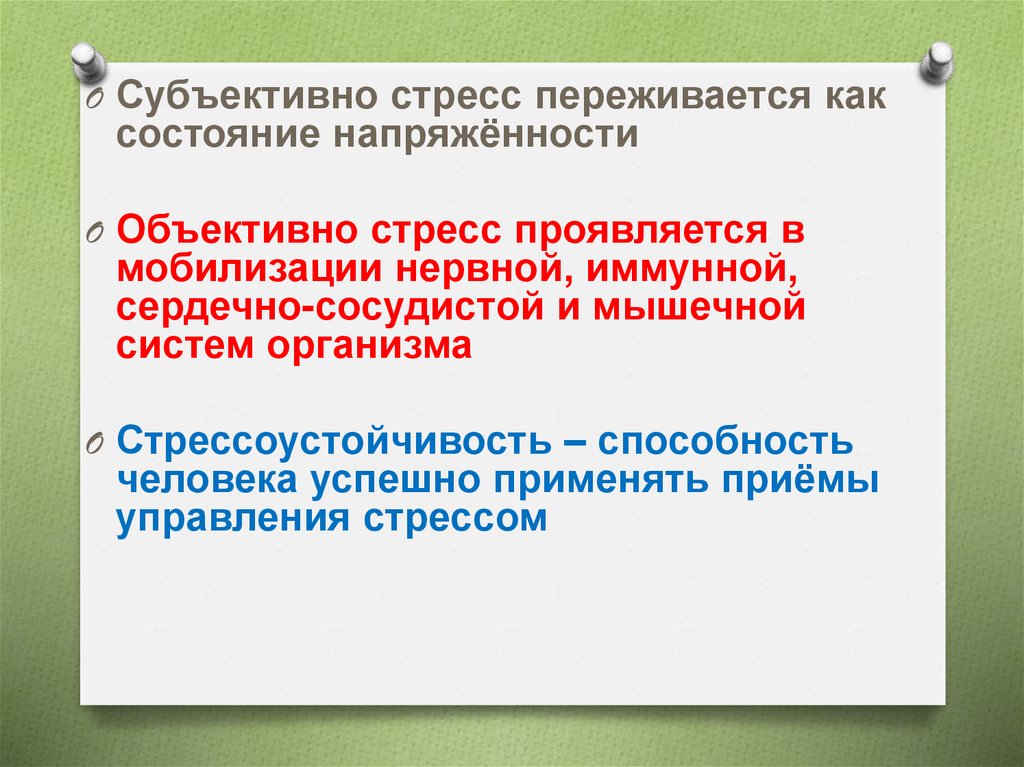 Субъективно стресс переживается как состояние напряжённости

Объективно стресс проявляется в мобилизации нервной, иммунной, сердечно-сосудистой и мышечной систем организма

Стрессоустойчивость – способность человека успешно применять приёмы управления стрессом